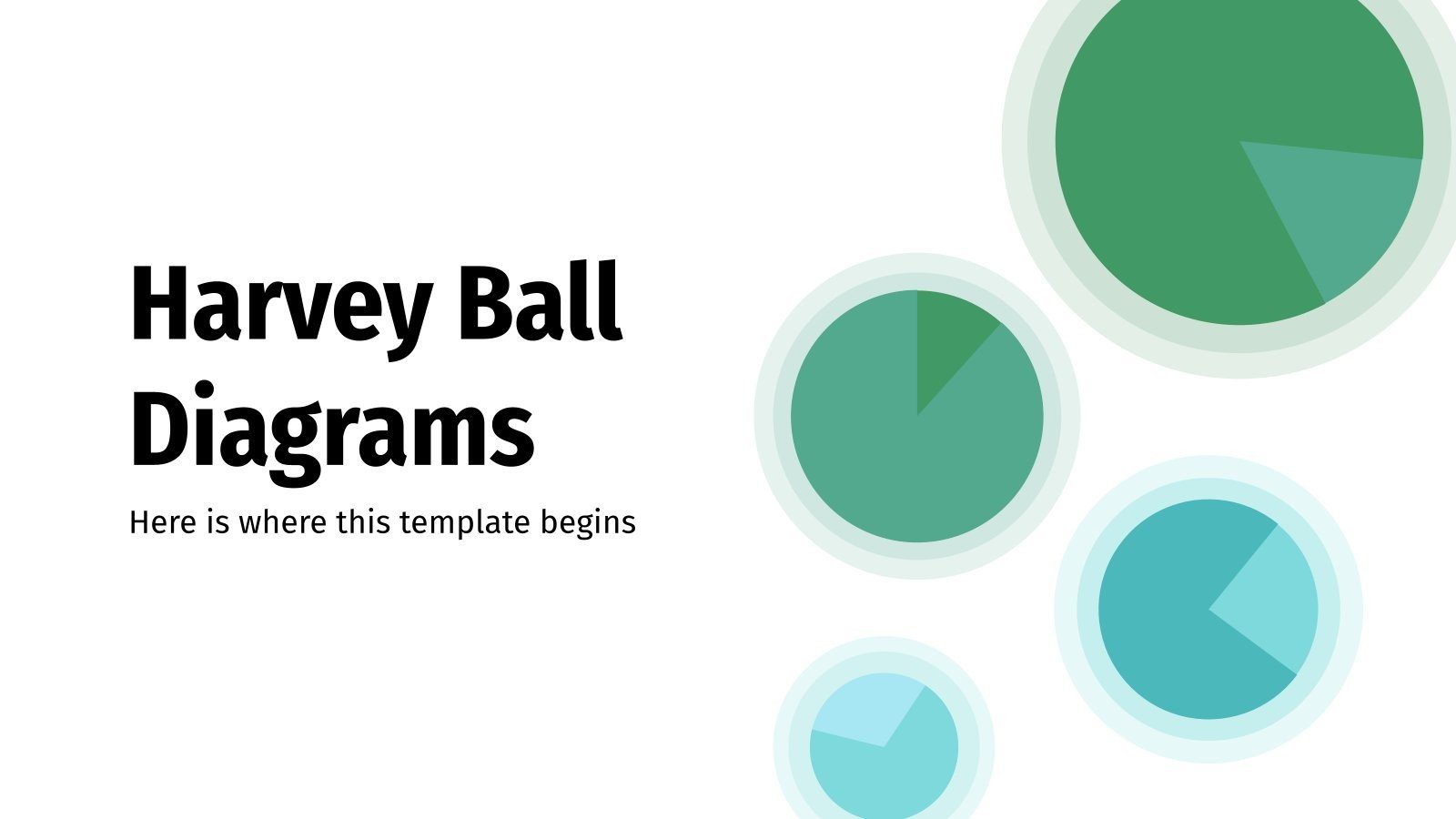 Harvey Ball Diagrams

Here is where this template begins